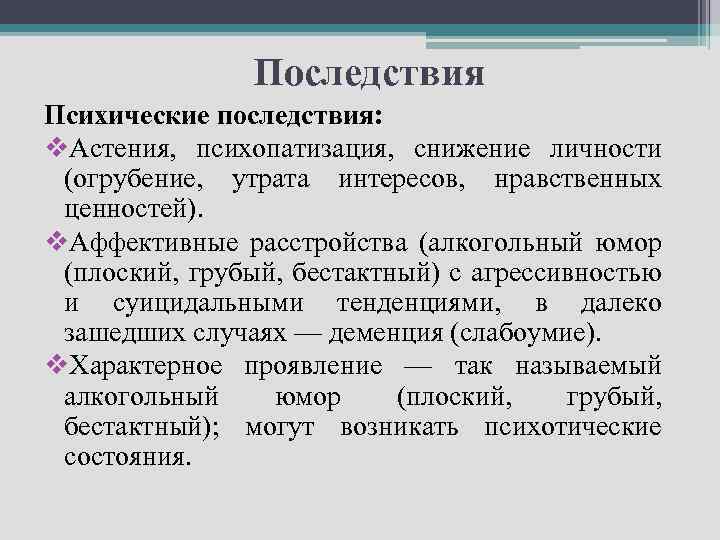 Последствия

Психические последствия:

❖Астения, психопатизация, снижение личности (огрубение, утрата интересов, нравственных ценностей).

❖Аффективные расстройства (алкогольный юмор (плоский, грубый, бестактный) с агрессивностью и суицидальными тенденциями, в далеко зашедших случаях — деменция (слабоумие).

❖Характерное проявление — так называемый алкогольный юмор (плоский, грубый, бестактный); могут возникать психотические состояния.